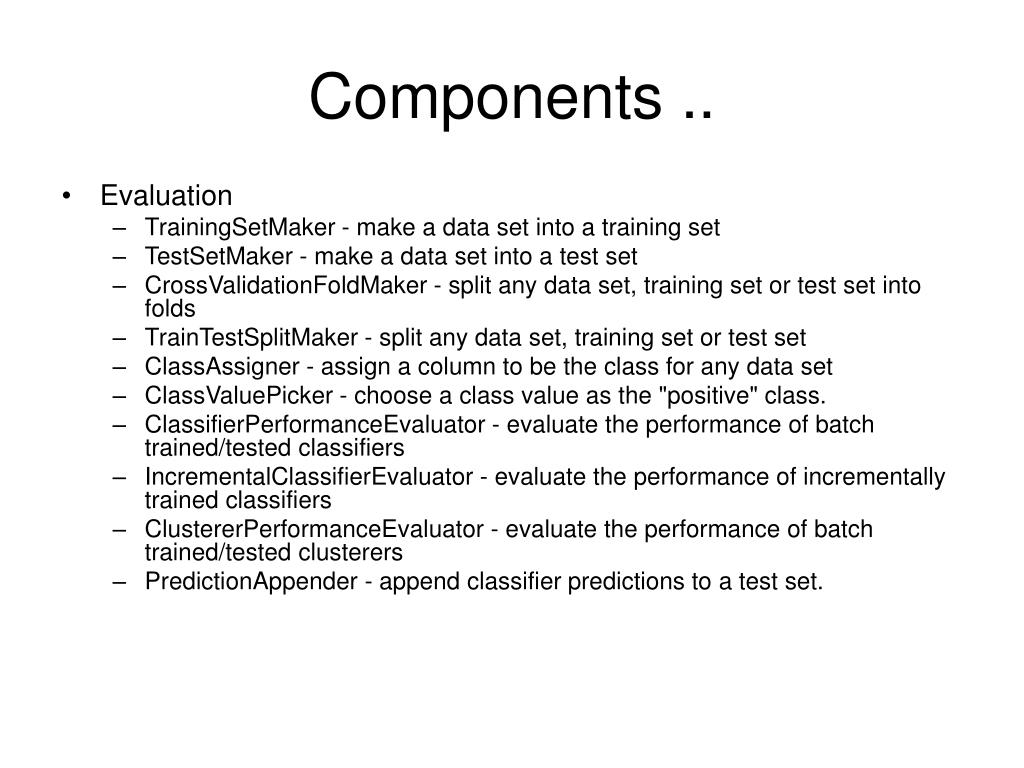 Components ..

• Evaluation
– TrainingSetMaker - make a data set into a training set
– TestSetMaker - make a data set into a test set
– CrossValidationFoldMaker - split any data set, training set or test set into folds
– TrainTestSplitMaker - split any data set, training set or test set
– ClassAssigner - assign a column to be the class for any data set
– ClassValuePicker - choose a class value as the "positive" class.
– ClassifierPerformanceEvaluator - evaluate the performance of batch trained/tested classifiers
– IncrementalClassifierEvaluator - evaluate the performance of incrementally trained classifiers
– ClustererPerformanceEvaluator - evaluate the performance of batch trained/tested clusterers
– PredictionAppender - append classifier predictions to a test set.